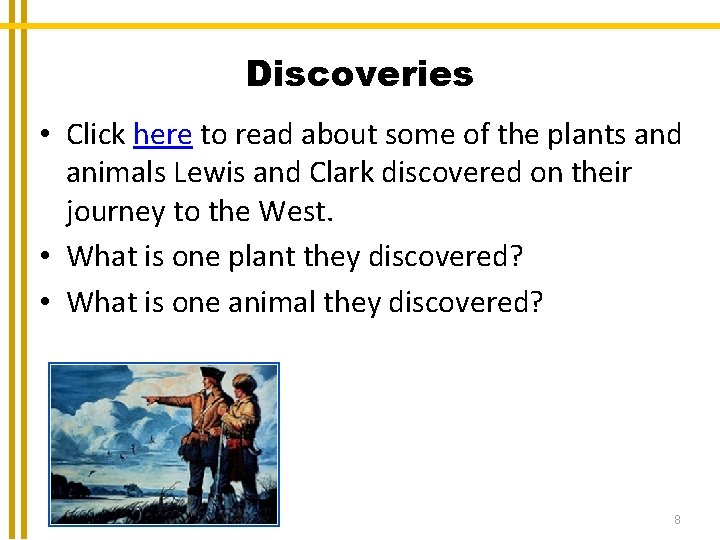 Discoveries

• Click here to read about some of the plants and animals Lewis and Clark discovered on their journey to the West.
• What is one plant they discovered?
• What is one animal they discovered?

8